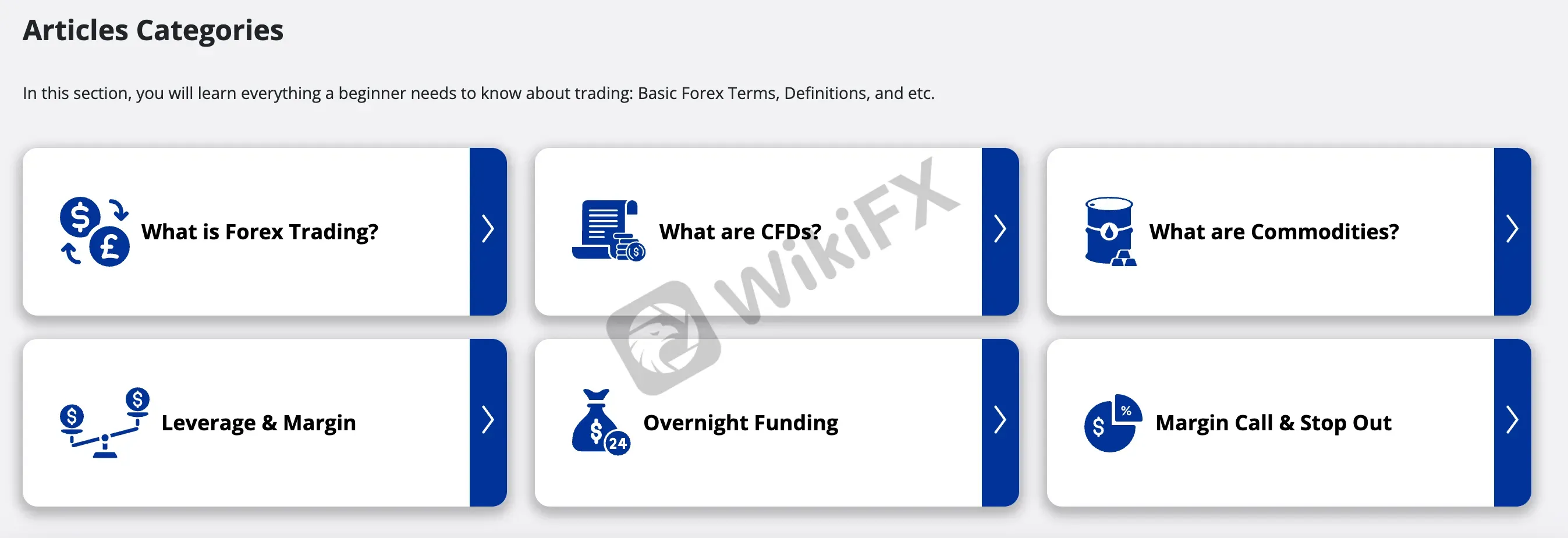 Articles Categories

In this section, you will learn everything a beginner needs to know about trading: Basic Forex Terms, Definitions, and etc.

What is Forex Trading?

What are CFDs?

What are Commodities?

Leverage & Margin

Overnight Funding

Margin Call & Stop Out

WikiFX